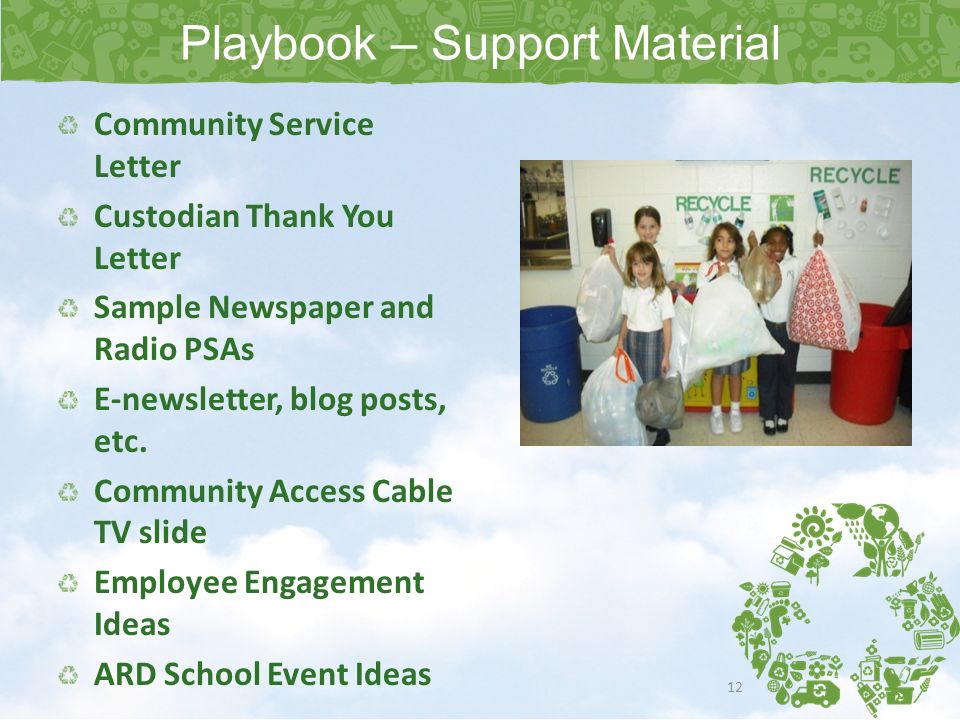 Playbook – Support Material

Community Service Letter

Custodian Thank You Letter

Sample Newspaper and Radio PSAs

E-newsletter, blog posts, etc.

Community Access Cable TV slide

Employee Engagement Ideas

ARD School Event Ideas

RECYCLE

RECYCLE

12